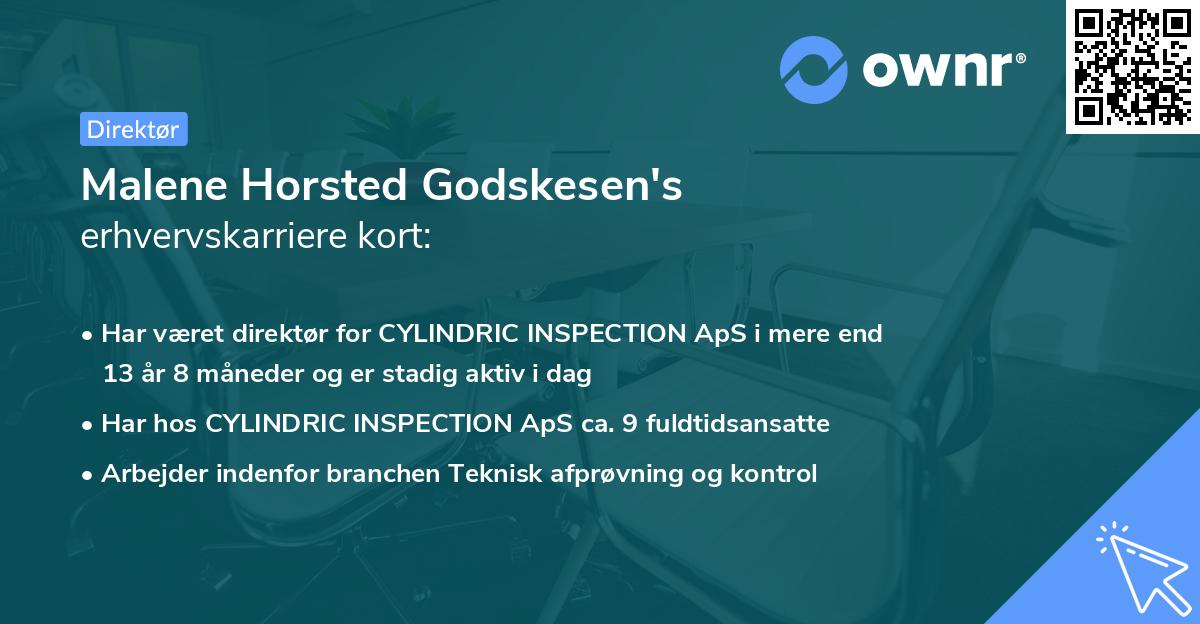 ownr®

Direktør

Malene Horsted Godskesen's
erhvervskarriere kort:

• Har været direktør for CYLINDRIC INSPECTION ApS i mere end 13 år 8 måneder og er stadig aktiv i dag
• Har hos CYLINDRIC INSPECTION ApS ca. 9 fuldtidsansatte
• Arbejder indenfor branchen Teknisk afprøvning og kontrol